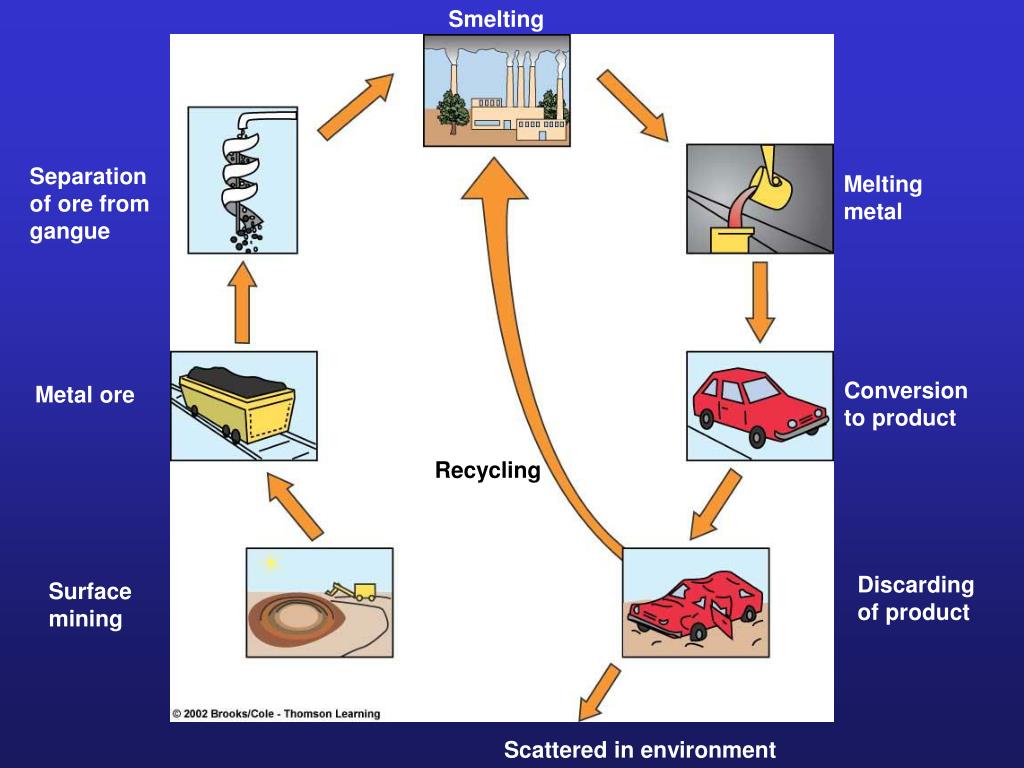 Smelting

Separation of ore from gangue

Melting metal

Metal ore

Conversion to product

Recycling

Surface mining

Discarding of product

© 2002 Brooks/Cole - Thomson Learning

Scattered in environment